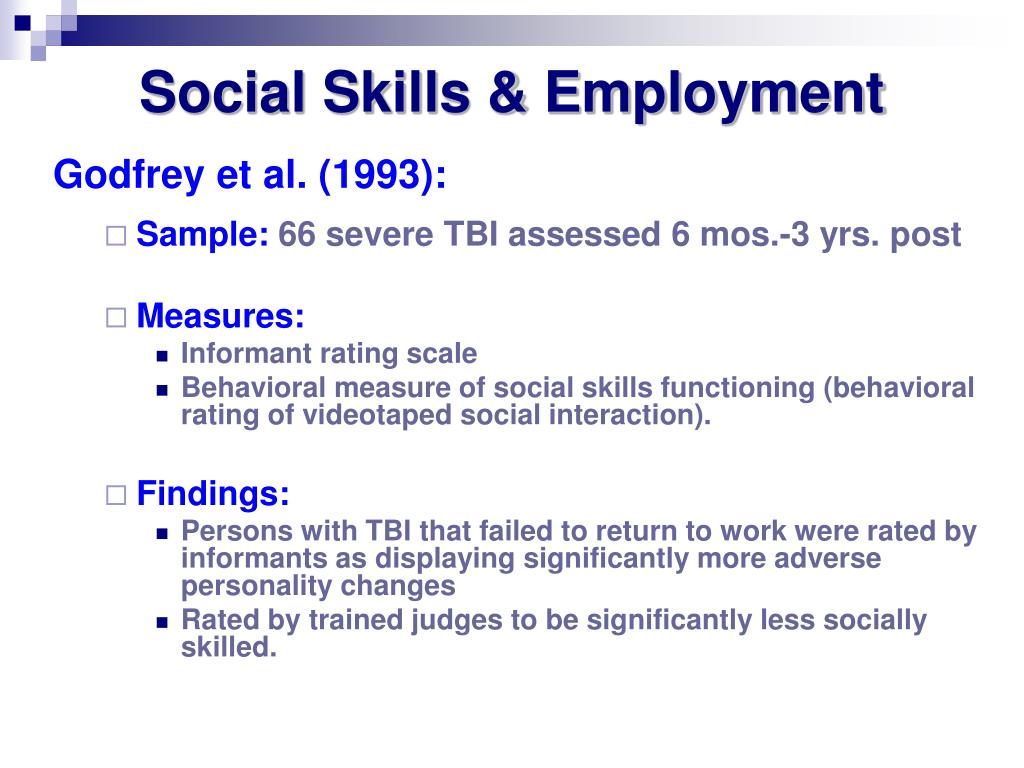 Social Skills & Employment

Godfrey et al. (1993):

Sample: 66 severe TBI assessed 6 mos.-3 yrs. post

Measures:

Informant rating scale

Behavioral measure of social skills functioning (behavioral rating of videotaped social interaction).

Findings:

Persons with TBI that failed to return to work were rated by informants as displaying significantly more adverse personality changes

Rated by trained judges to be significantly less socially skilled.